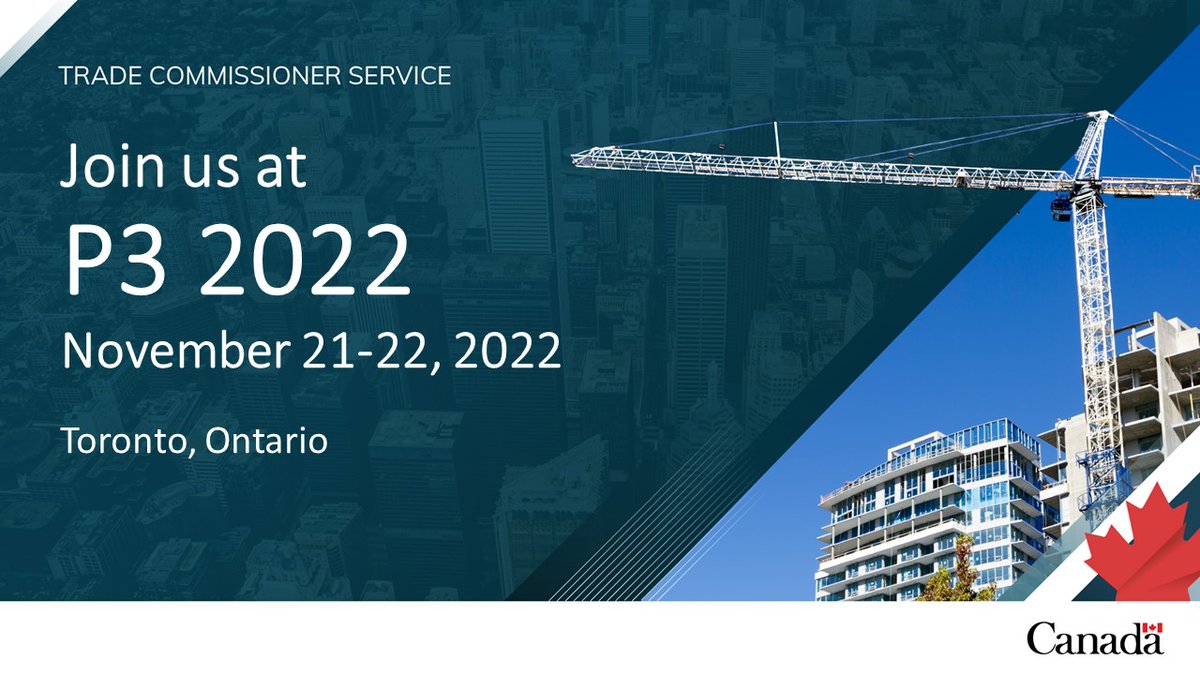 TRADE COMMISSIONER SERVICE

Join us at

P3 2022

November 21-22, 2022

Toronto, Ontario

Canada